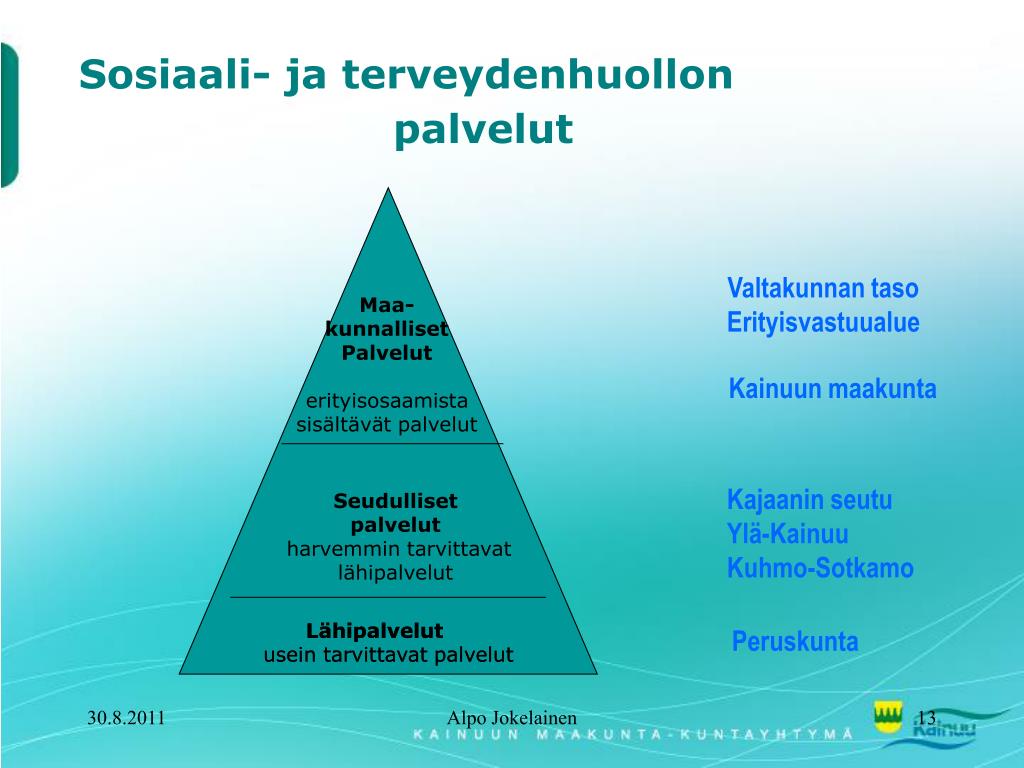 Sosiaali- ja terveydenhuollon palvelut

Maa-kunnalliset Palvelut

erityisosaamista sisältävät palvelut

Seudulliset palvelut
harvemmin tarvittavat lähipalvelut

Lähipalvelut
usein tarvittavat palvelut

Valtakunnan taso
Erityisvastuualue

Kainuun maakunta

Kajaanin seutu
Ylä-Kainuu
Kuhmo-Sotkamo

Peruskunta

30.8.2011

Alpo Jokelainen

13

KAINUUN MAAKUNTA-KUNTAYHTYMÄ

Kainuu